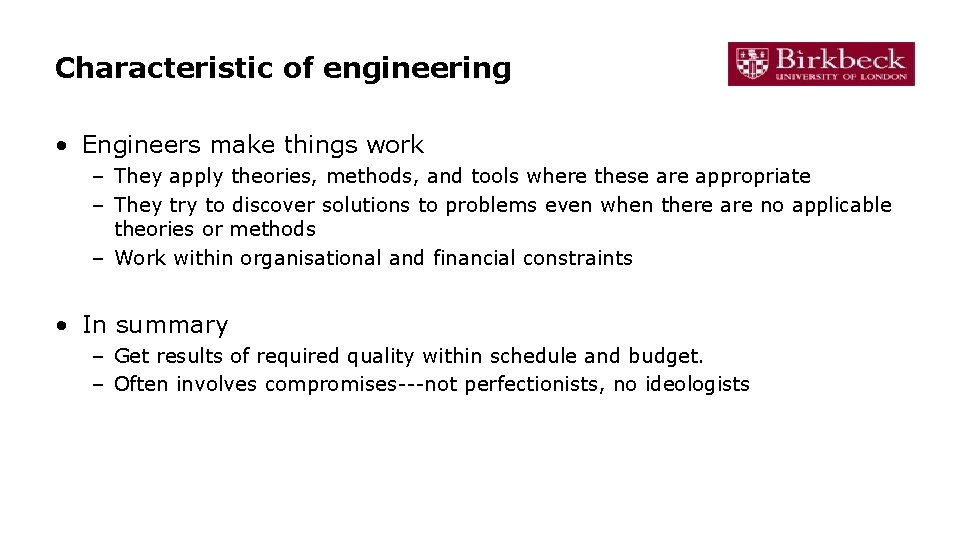 Characteristic of engineering

Birkbeck
UNIVERSITY OF LONDON

• Engineers make things work
– They apply theories, methods, and tools where these are appropriate
– They try to discover solutions to problems even when there are no applicable theories or methods
– Work within organisational and financial constraints

• In summary
– Get results of required quality within schedule and budget.
– Often involves compromises---not perfectionists, no ideologists